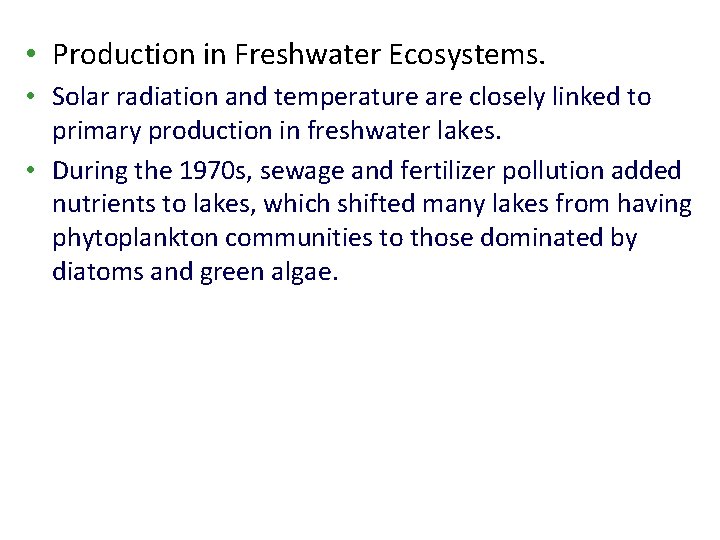 • Production in Freshwater Ecosystems.

• Solar radiation and temperature are closely linked to primary production in freshwater lakes.

• During the 1970s, sewage and fertilizer pollution added nutrients to lakes, which shifted many lakes from having phytoplankton communities to those dominated by diatoms and green algae.